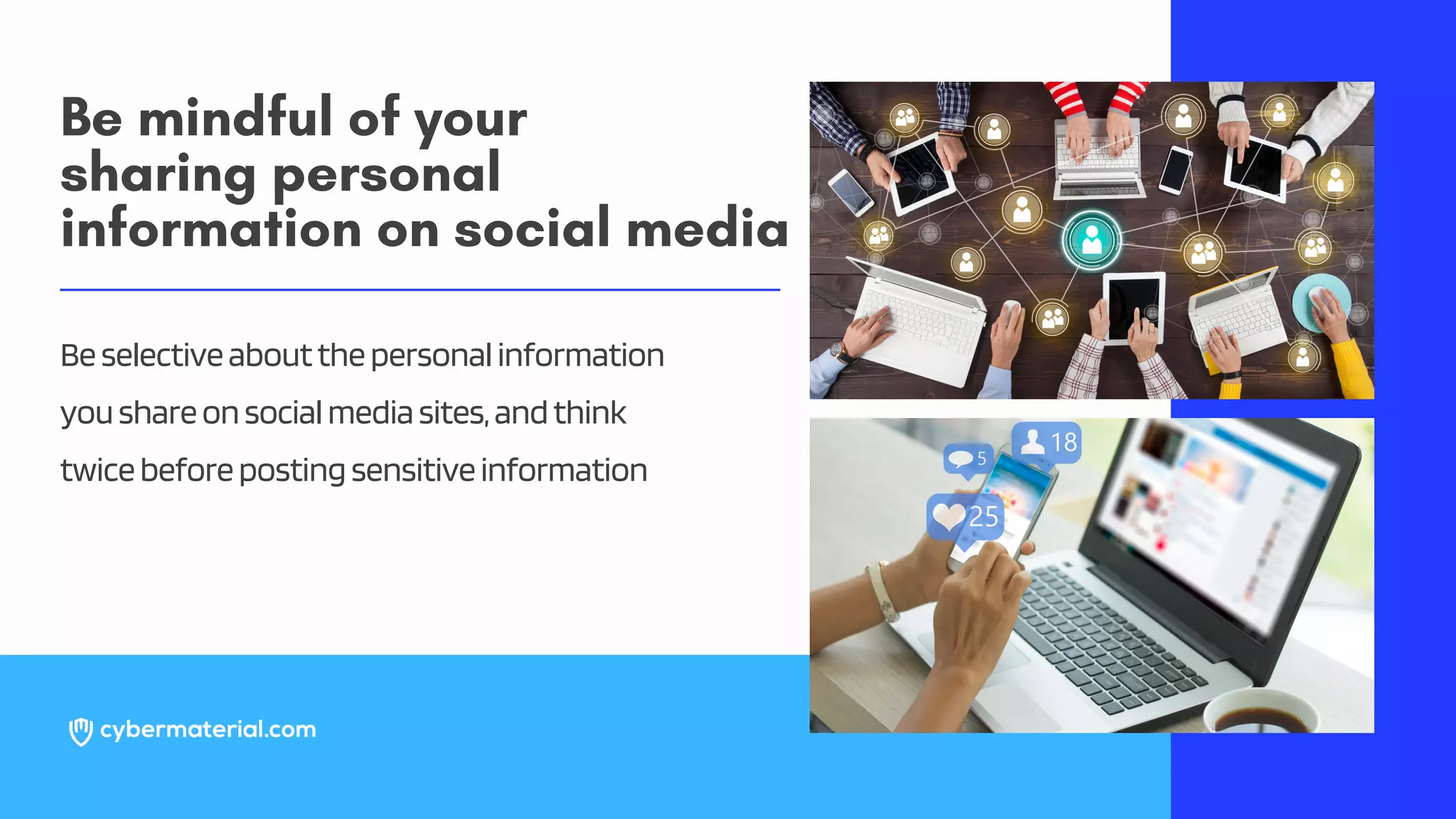 Be mindful of your sharing personal information on social media

Be selective about the personal information you share on social media sites, and think twice before posting sensitive information

5
18
25

cybermaterial.com